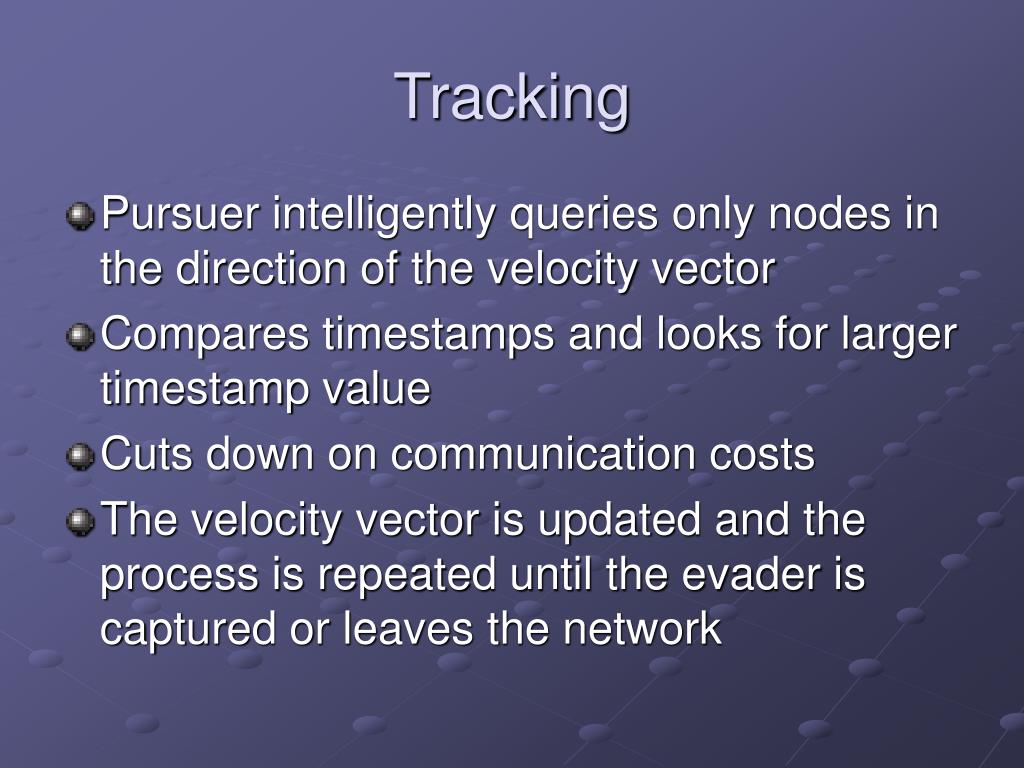 Tracking

Pursuer intelligently queries only nodes in the direction of the velocity vector

Compares timestamps and looks for larger timestamp value

Cuts down on communication costs

The velocity vector is updated and the process is repeated until the evader is captured or leaves the network